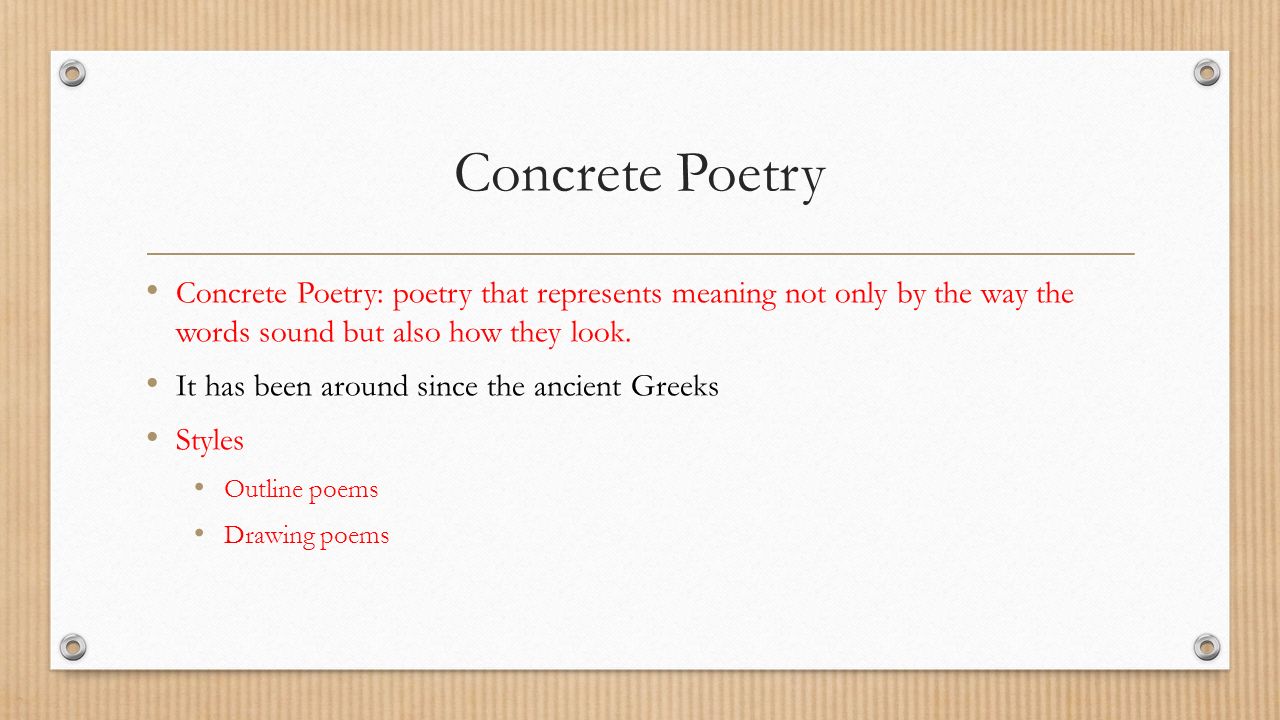 Concrete Poetry

• Concrete Poetry: poetry that represents meaning not only by the way the words sound but also how they look.

• It has been around since the ancient Greeks

• Styles

  • Outline poems

  • Drawing poems